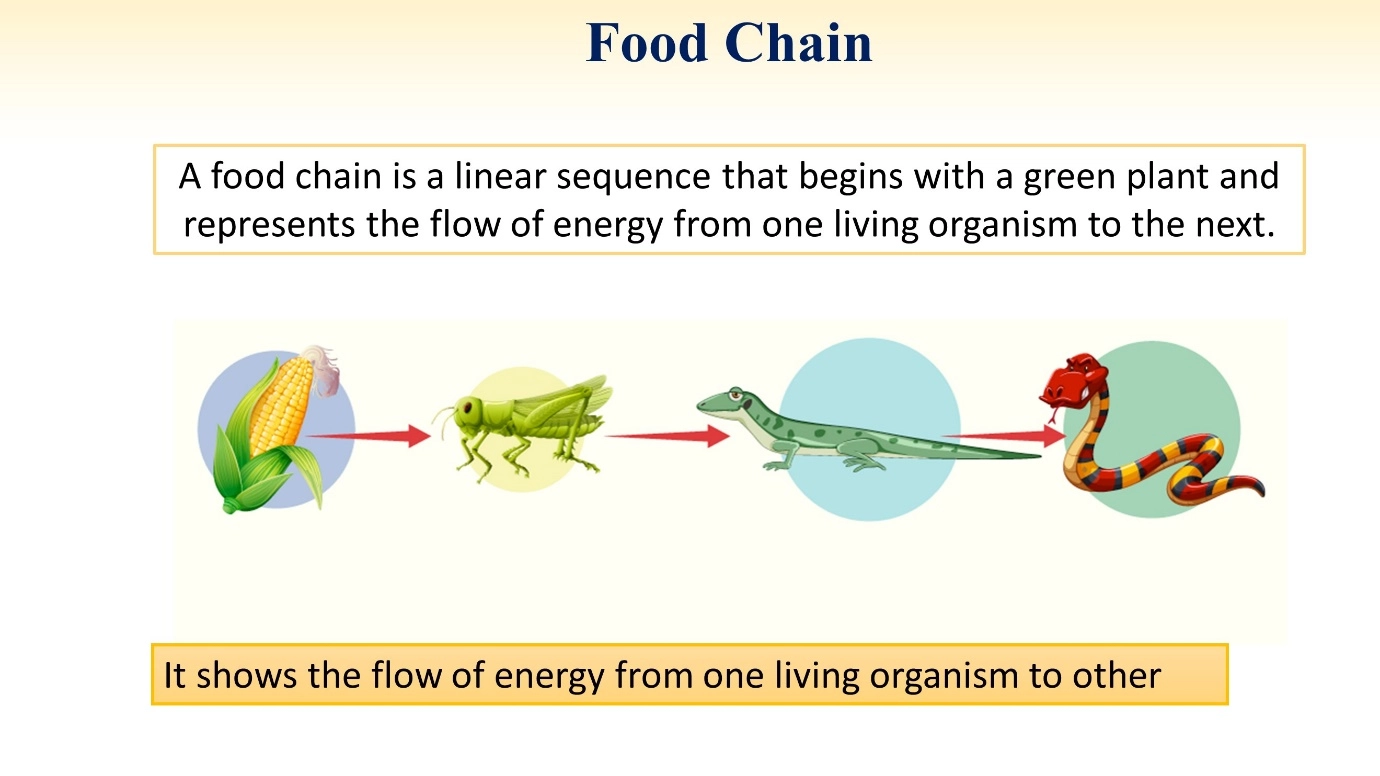 Food Chain

A food chain is a linear sequence that begins with a green plant and represents the flow of energy from one living organism to the next.

It shows the flow of energy from one living organism to other